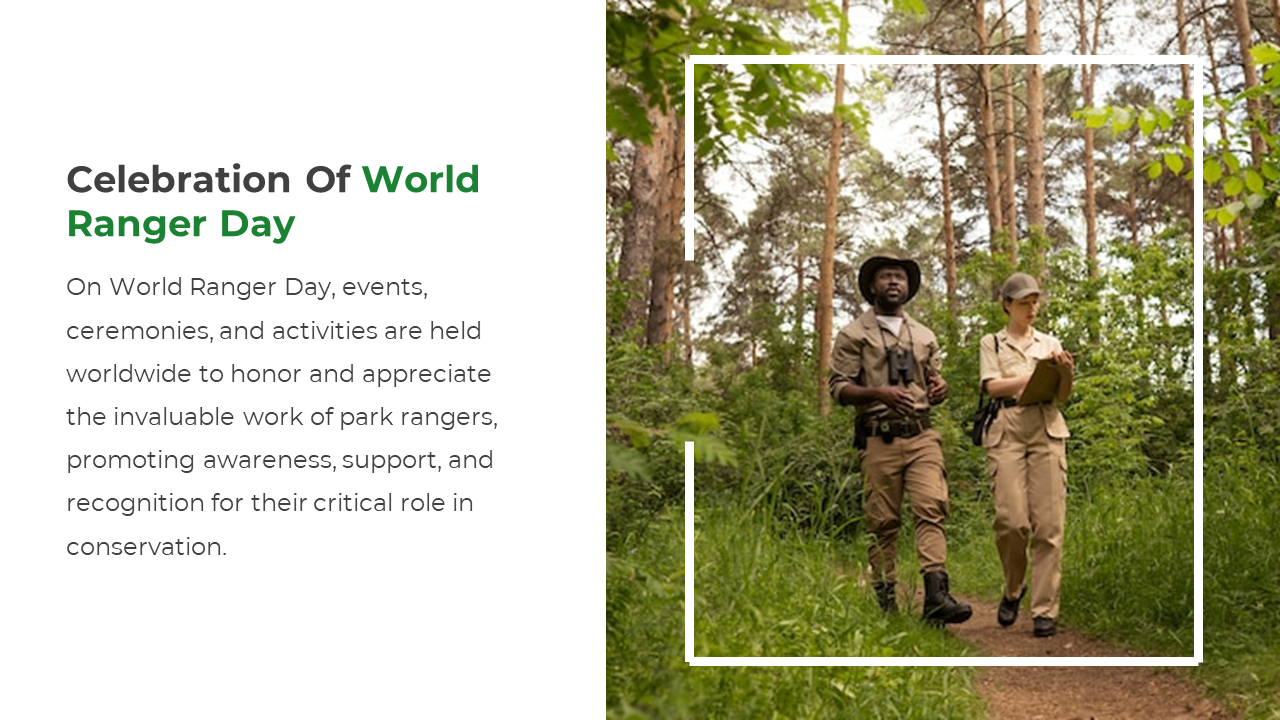 Celebration Of World Ranger Day

On World Ranger Day, events, ceremonies, and activities are held worldwide to honor and appreciate the invaluable work of park rangers, promoting awareness, support, and recognition for their critical role in conservation.